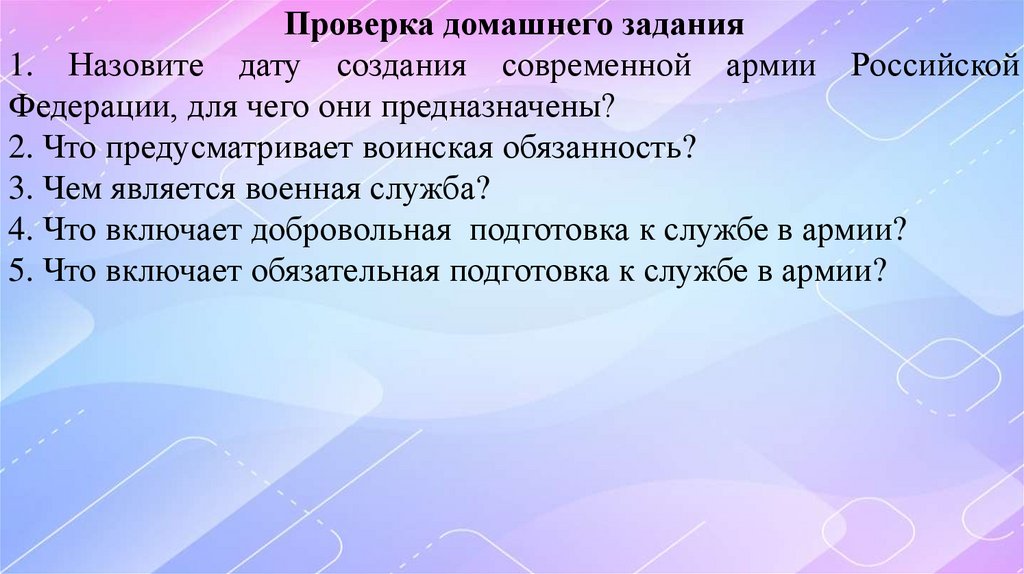 Проверка домашнего задания
1. Назовите дату создания современной армии Российской Федерации, для чего они предназначены?
2. Что предусматривает воинская обязанность?
3. Чем является военная служба?
4. Что включает добровольная подготовка к службе в армии?
5. Что включает обязательная подготовка к службе в армии?